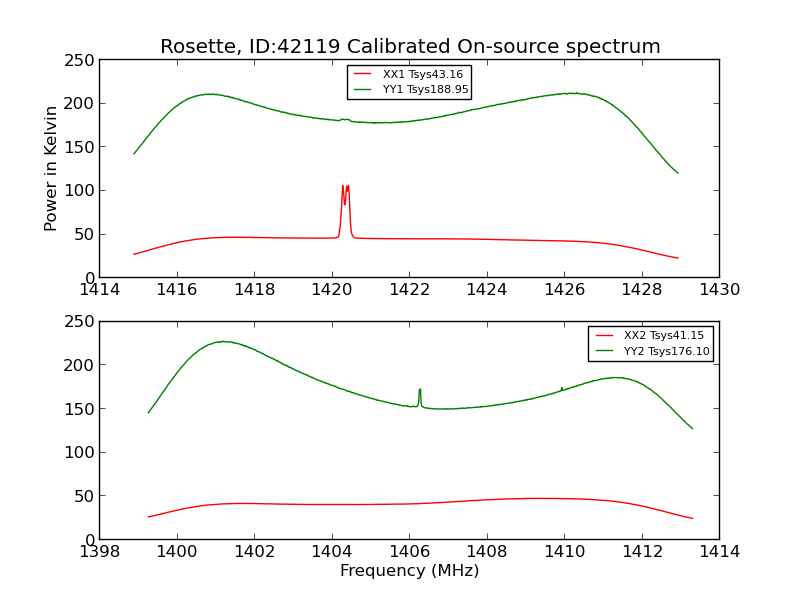 Rosette, ID:42119 Calibrated On-source spectrum

XX1 Tsys43.16
YY1 Tsys188.95

Power in Kelvin

250
200
150
100
50
0

1414 1416 1418 1420 1422 1424 1426 1428 1430

XX2 Tsys41.15
YY2 Tsys176.10

250
200
150
100
50
0

1398 1400 1402 1404 1406 1408 1410 1412 1414

Frequency (MHz)